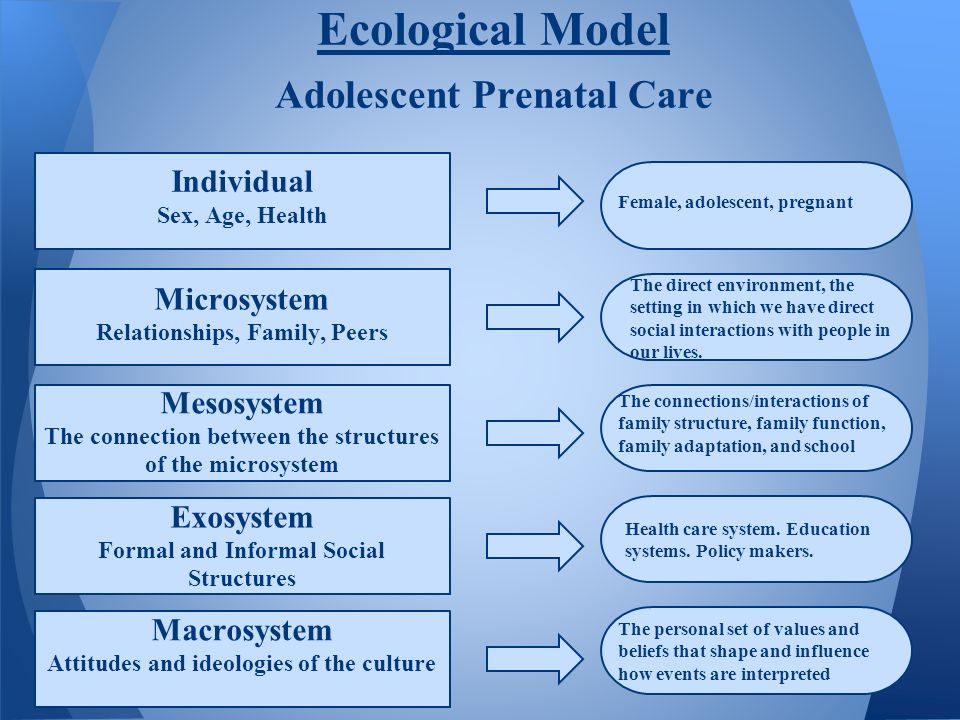 Ecological Model

Adolescent Prenatal Care

Individual
Sex, Age, Health

Female, adolescent, pregnant

Microsystem
Relationships, Family, Peers

The direct environment, the setting in which we have direct social interactions with people in our lives.

Mesosystem
The connection between the structures of the microsystem

The connections/interactions of family structure, family function, family adaptation, and school

Exosystem
Formal and Informal Social Structures

Health care system. Education systems. Policy makers.

Macrosystem
Attitudes and ideologies of the culture

The personal set of values and beliefs that shape and influence how events are interpreted